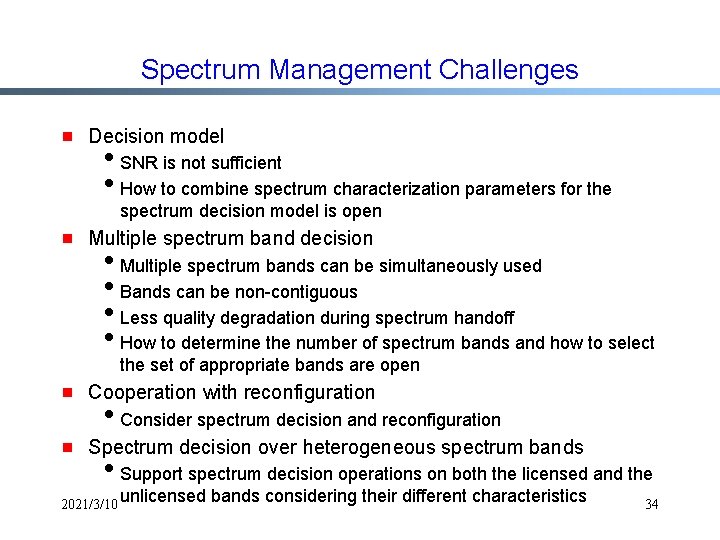 Spectrum Management Challenges

- Decision model
  - SNR is not sufficient
  - How to combine spectrum characterization parameters for the spectrum decision model is open
- Multiple spectrum band decision
  - Multiple spectrum bands can be simultaneously used
  - Bands can be non-contiguous
  - Less quality degradation during spectrum handoff
  - How to determine the number of spectrum bands and how to select the set of appropriate bands are open
- Cooperation with reconfiguration
  - Consider spectrum decision and reconfiguration
- Spectrum decision over heterogeneous spectrum bands
  - Support spectrum decision operations on both the licensed and the unlicensed bands considering their different characteristics

2021/3/10

34